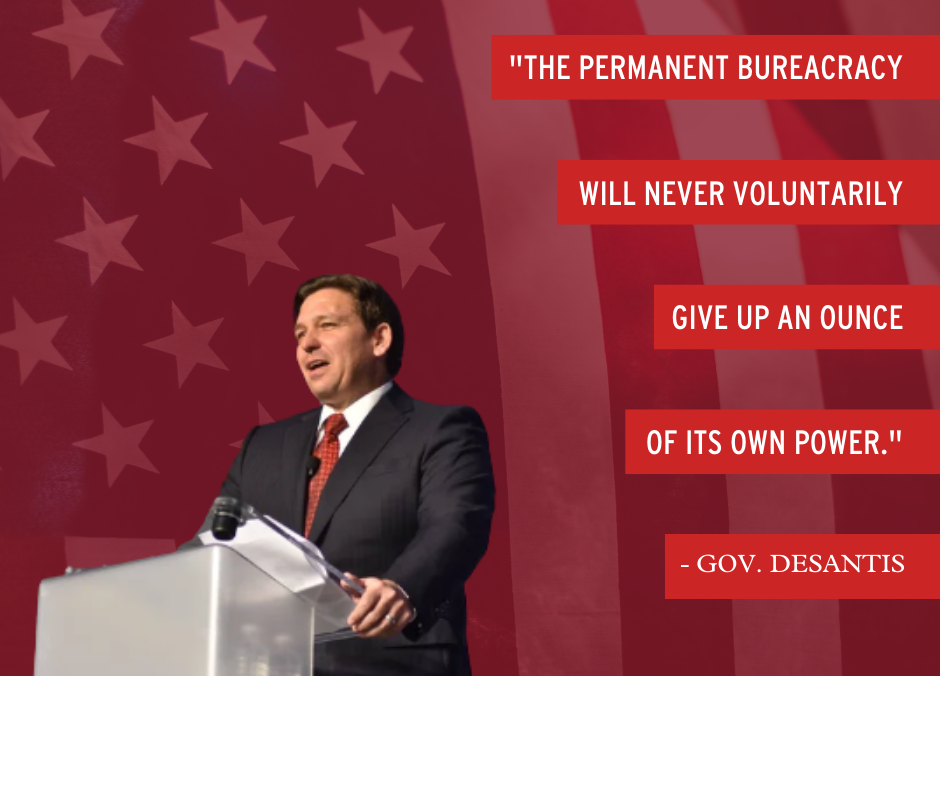 "THE PERMANENT BUREACRACY WILL NEVER VOLUNTARILY GIVE UP AN OUNCE OF ITS OWN POWER."

- GOV. DESANTIS